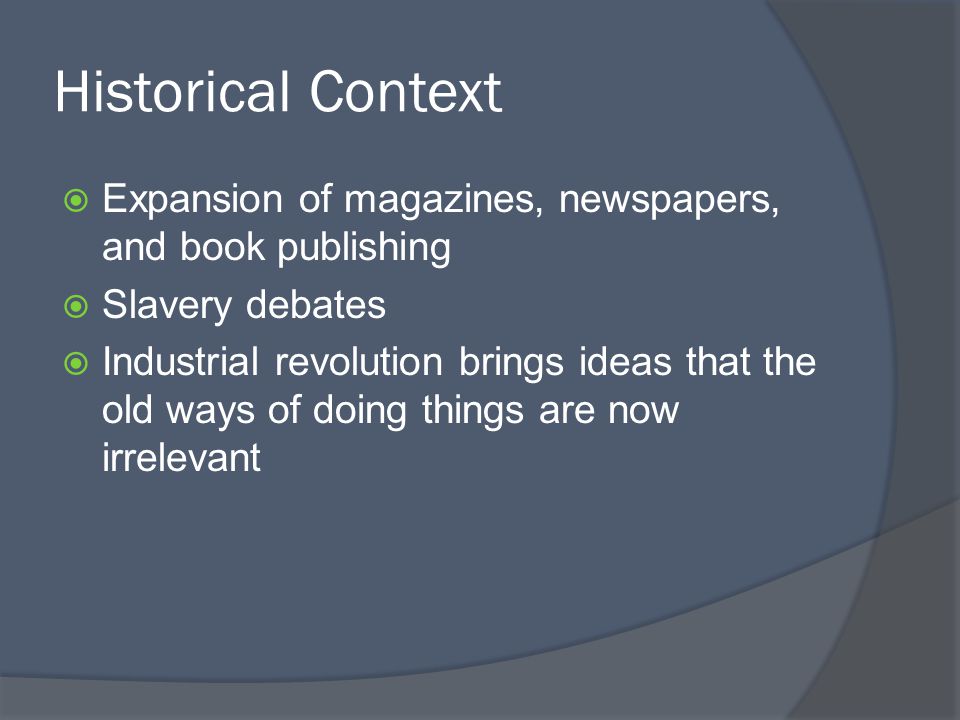 Historical Context

Expansion of magazines, newspapers, and book publishing

Slavery debates

Industrial revolution brings ideas that the old ways of doing things are now irrelevant